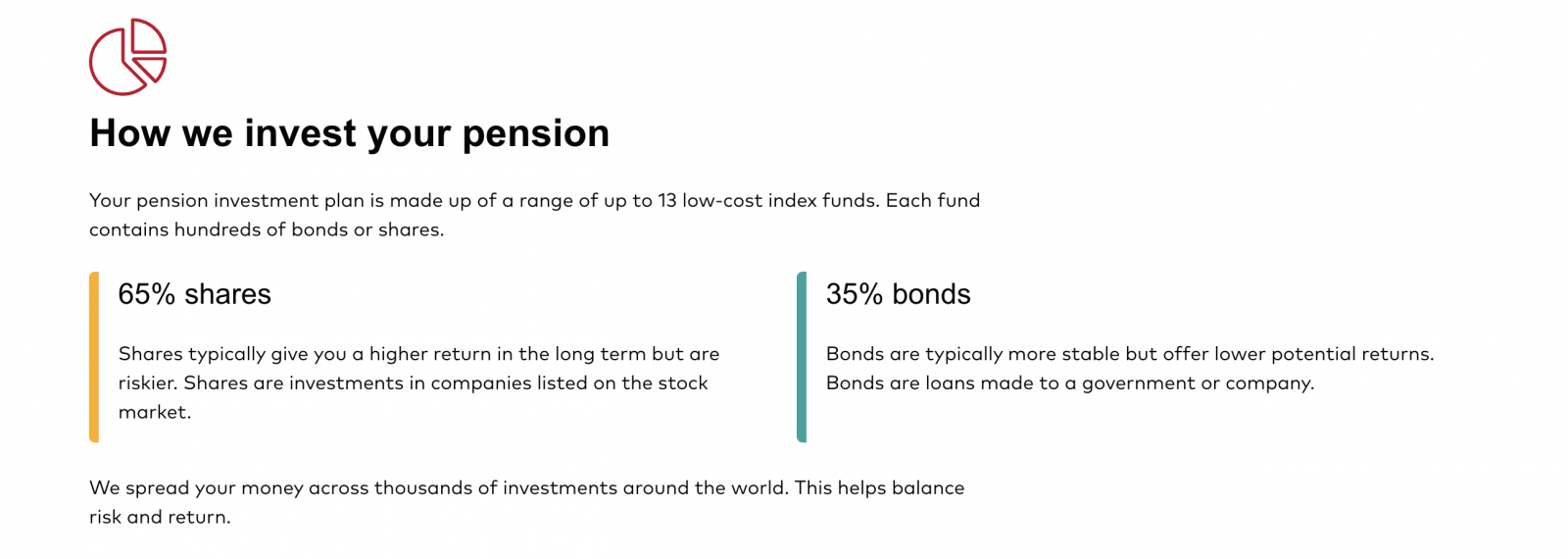 How we invest your pension

Your pension investment plan is made up of a range of up to 13 low-cost index funds. Each fund contains hundreds of bonds or shares.

65% shares

Shares typically give you a higher return in the long term but are riskier. Shares are investments in companies listed on the stock market.

35% bonds

Bonds are typically more stable but offer lower potential returns. Bonds are loans made to a government or company.

We spread your money across thousands of investments around the world. This helps balance risk and return.